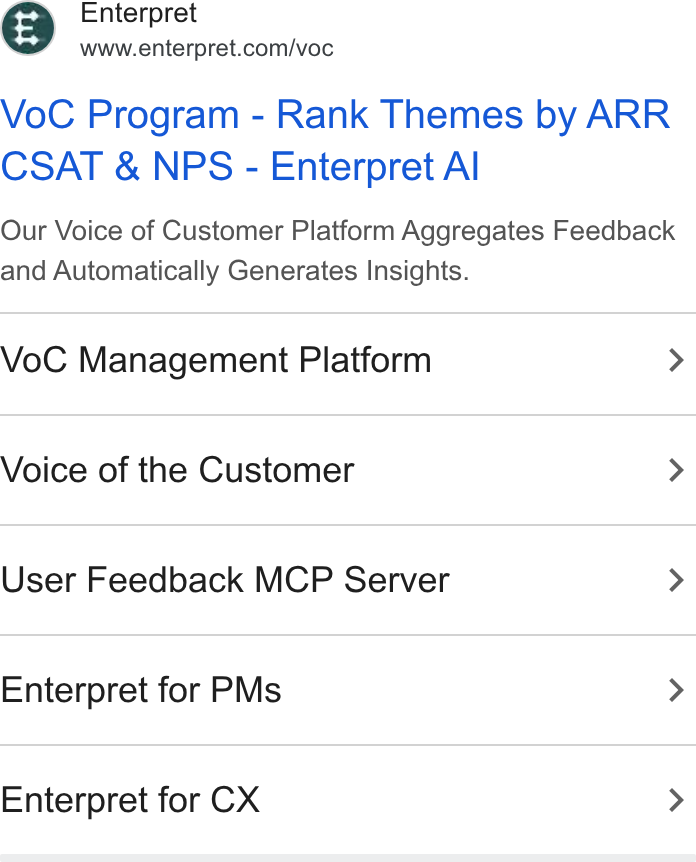 Enterpret
www.enterpret.com/voc

VoC Program - Rank Themes by ARR CSAT & NPS - Enterpret AI

Our Voice of Customer Platform Aggregates Feedback and Automatically Generates Insights.

VoC Management Platform

Voice of the Customer

User Feedback MCP Server

Enterpret for PMs

Enterpret for CX